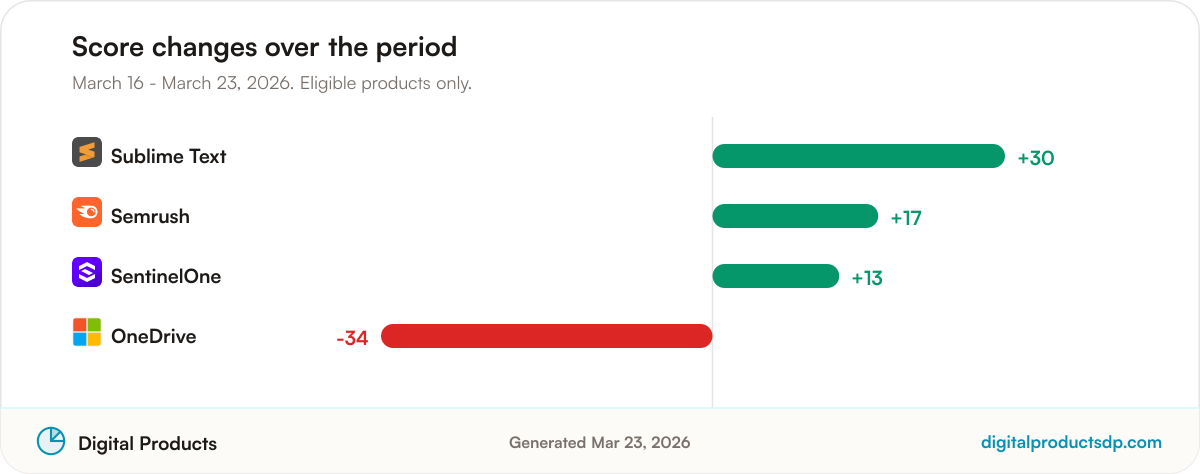 Score changes over the period

March 16 - March 23, 2026. Eligible products only.

Sublime Text +30

Semrush +17

SentinelOne +13

OneDrive -34

Digital Products

Generated Mar 23, 2026

digitalproductsdp.com